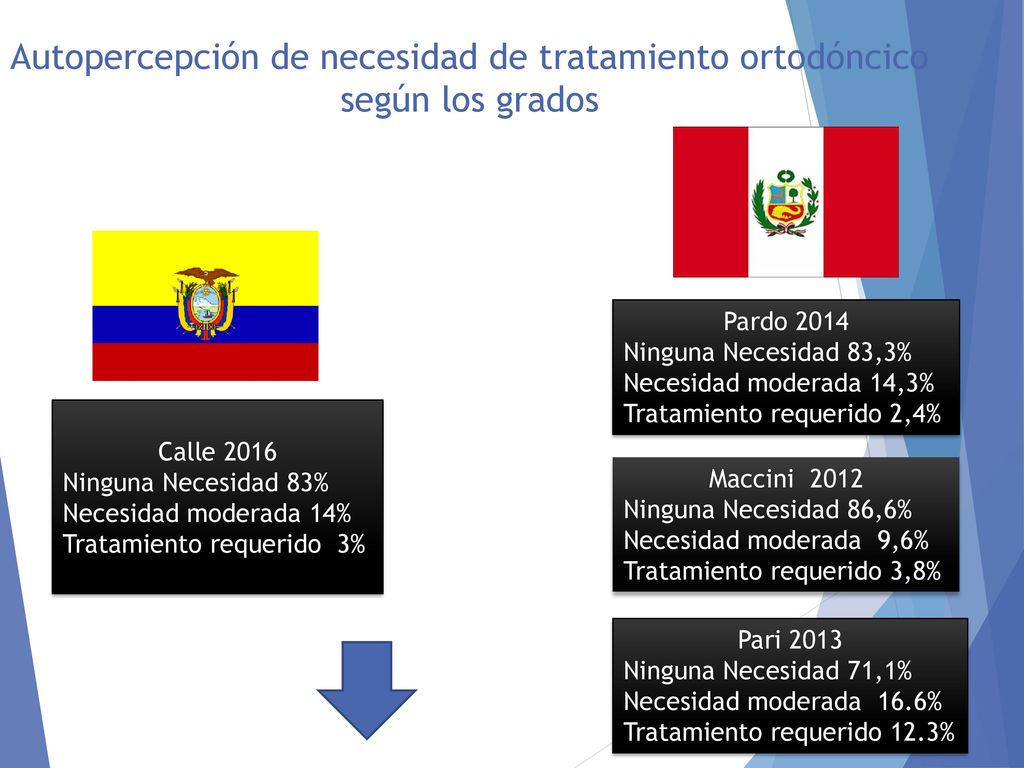 Autopercepción de necesidad de tratamiento ortodóncico según los grados

Calle 2016
Ninguna Necesidad 83%
Necesidad moderada 14%
Tratamiento requerido 3%

Pardo 2014
Ninguna Necesidad 83,3%
Necesidad moderada 14,3%
Tratamiento requerido 2,4%

Maccini 2012
Ninguna Necesidad 86,6%
Necesidad moderada 9,6%
Tratamiento requerido 3,8%

Pari 2013
Ninguna Necesidad 71,1%
Necesidad moderada 16.6%
Tratamiento requerido 12.3%